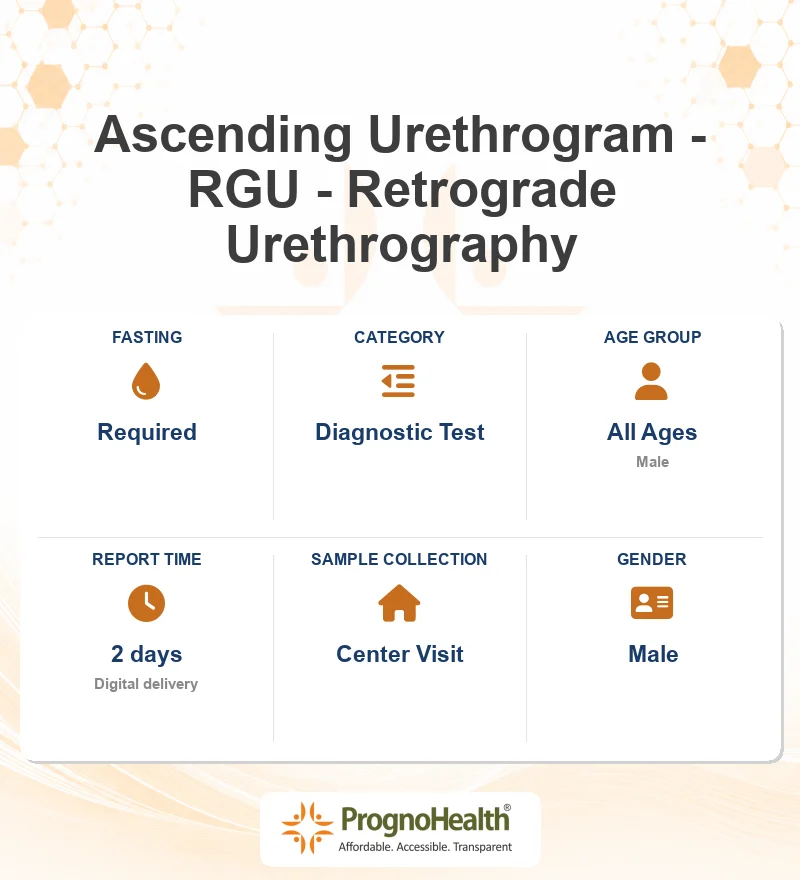 Ascending Urethrogram - RGU - Retrograde Urethrography

FASTING
Required

CATEGORY
Diagnostic Test

AGE GROUP
All Ages
Male

REPORT TIME
2 days
Digital delivery

SAMPLE COLLECTION
Center Visit

GENDER
Male

PrognoHealth®
Affordable. Accessible. Transparent